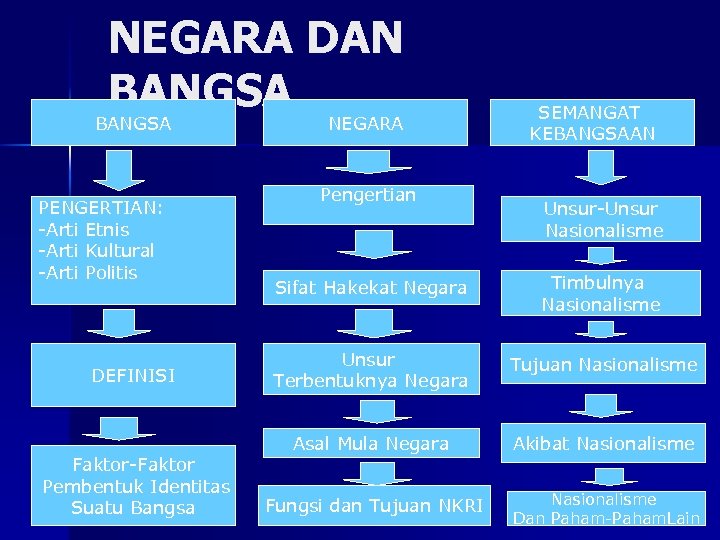 NEGARA DAN BANGSA

BANGSA

PENGERTIAN:
-Arti Etnis
-Arti Kultural
-Arti Politis

DEFINISI

Faktor-Faktor Pembentuk Identitas Suatu Bangsa

NEGARA

Pengertian

Sifat Hakekat Negara

Unsur Terbentuknya Negara

Asal Mula Negara

Fungsi dan Tujuan NKRI

SEMANGAT KEBANGSAAN

Unsur-Unsur Nasionalisme

Timbulnya Nasionalisme

Tujuan Nasionalisme

Akibat Nasionalisme

Nasionalisme Dan Paham-PahamLain